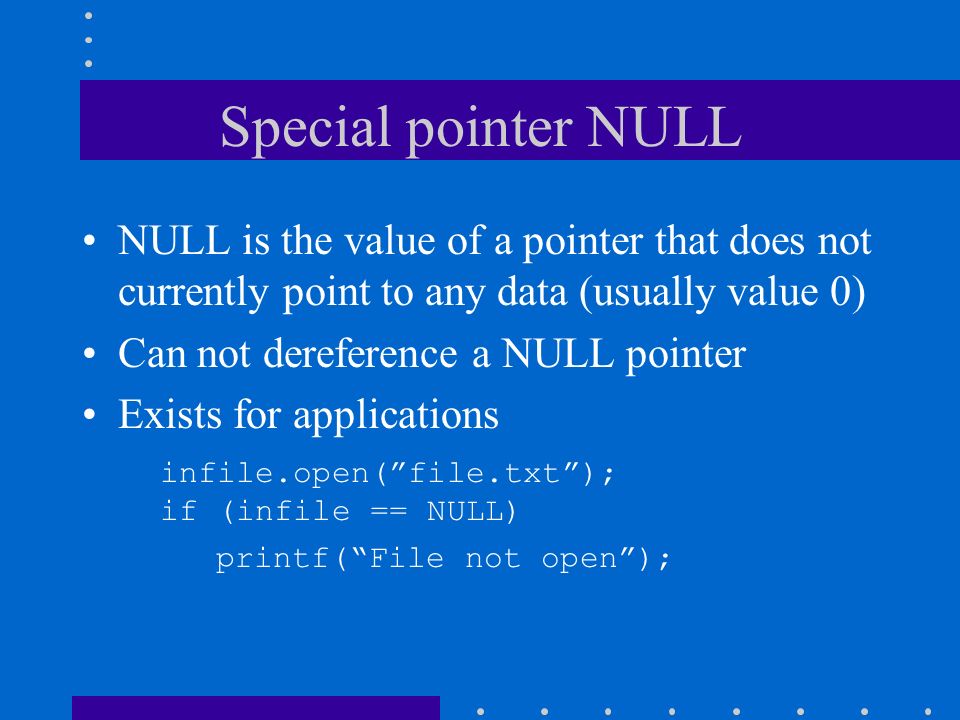 Special pointer NULL

• NULL is the value of a pointer that does not currently point to any data (usually value 0)
• Can not dereference a NULL pointer
• Exists for applications

infile.open(”file.txt”);
if (infile == NULL)
printf(“File not open”);